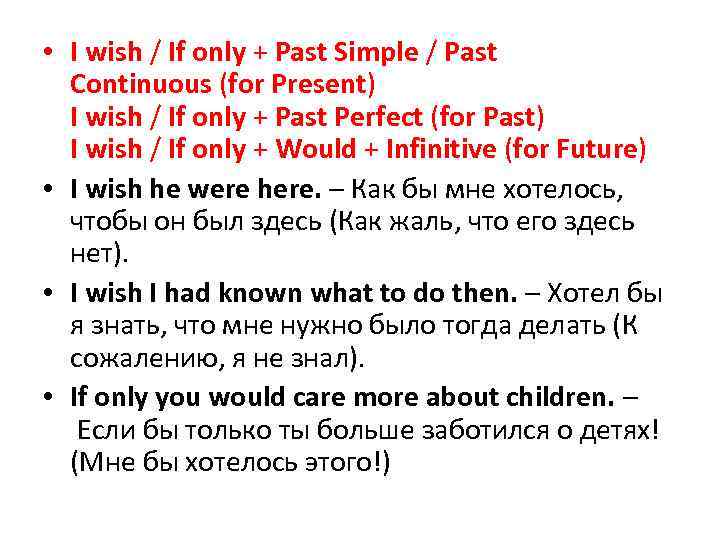 • I wish / If only + Past Simple / Past Continuous (for Present)
I wish / If only + Past Perfect (for Past)
I wish / If only + Would + Infinitive (for Future)

• I wish he were here. – Как бы мне хотелось, чтобы он был здесь (Как жаль, что его здесь нет).

• I wish I had known what to do then. – Хотел бы я знать, что мне нужно было тогда делать (К сожалению, я не знал).

• If only you would care more about children. – Если бы только ты больше заботился о детях! (Мне бы хотелось этого!)